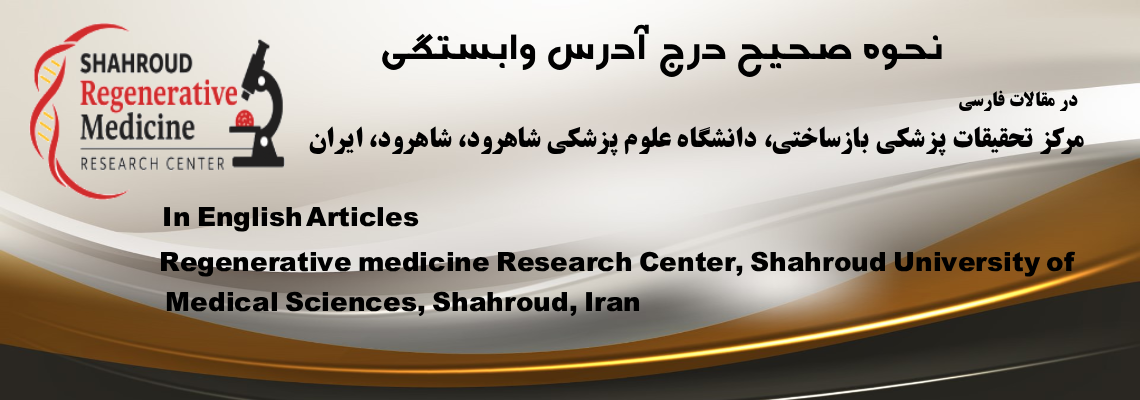 SHAHROUD
Regenerative
Medicine
RESEARCH CENTER

نحوه صحیح درج آدرس وابستگی

در مقالات فارسی

مرکز تحقیقات پزشکی بازساختی، دانشگاه علوم پزشکی شاهرود، شاهرود، ایران

In English Articles

Regenerative medicine Research Center, Shahroud University of Medical Sciences, Shahroud, Iran